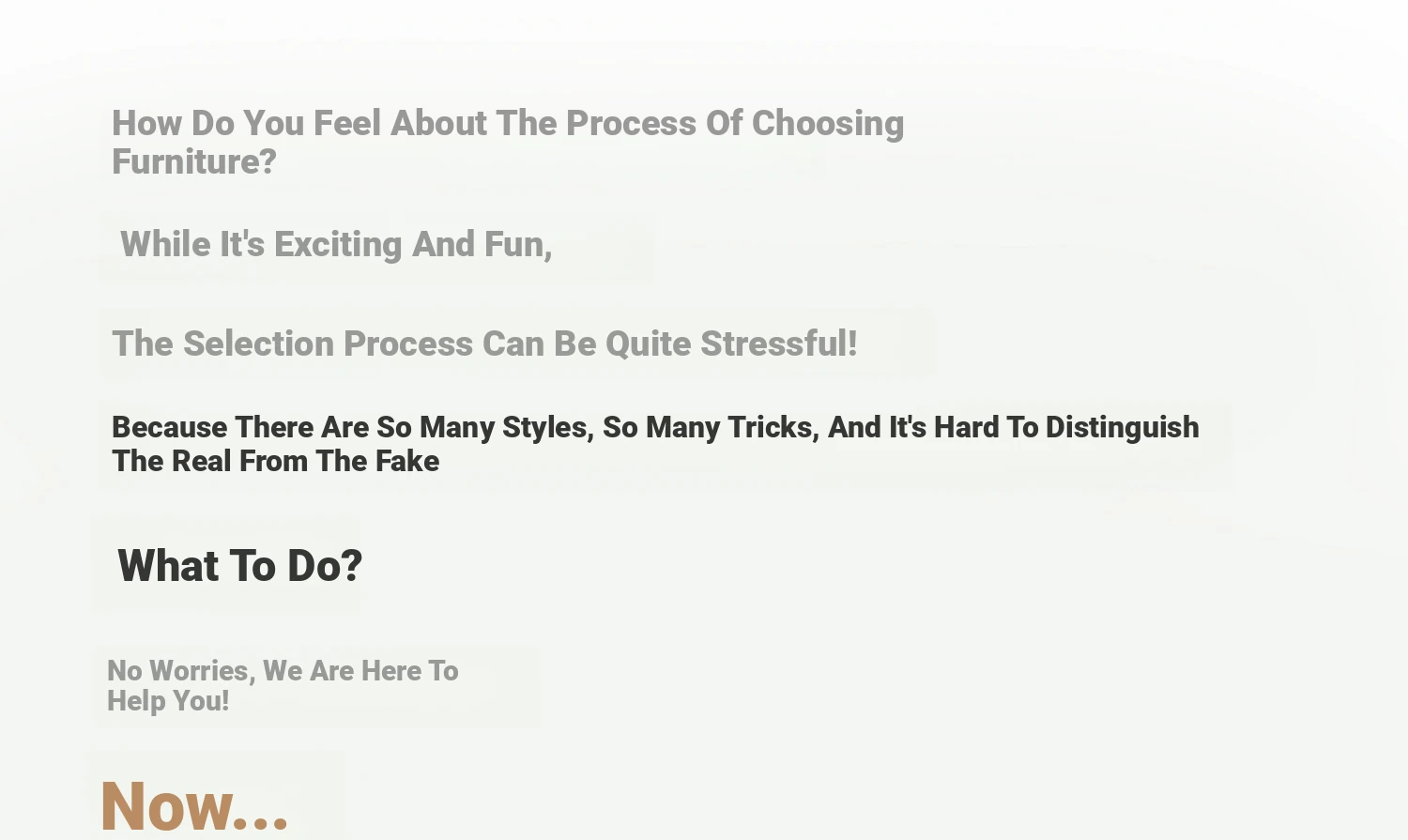 How Do You Feel About The Process Of Choosing Furniture?

While It's Exciting And Fun,

The Selection Process Can Be Quite Stressful!

Because There Are So Many Styles, So Many Tricks, And It's Hard To Distinguish The Real From The Fake

What To Do?

No Worries, We Are Here To Help You!

Now...